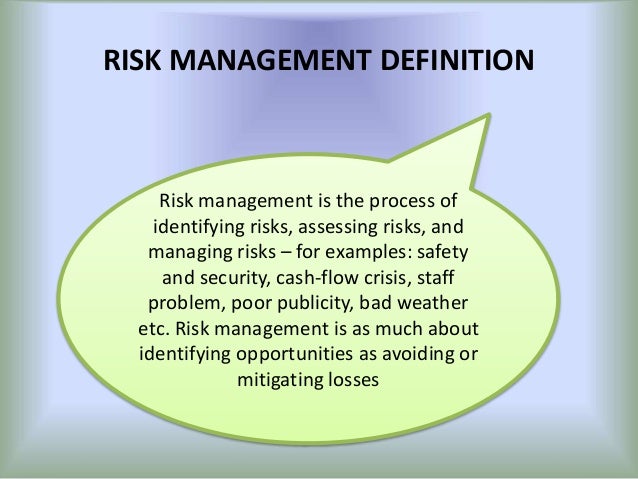 RISK MANAGEMENT DEFINITION

Risk management is the process of identifying risks, assessing risks, and managing risks – for examples: safety and security, cash-flow crisis, staff problem, poor publicity, bad weather etc. Risk management is as much about identifying opportunities as avoiding or mitigating losses